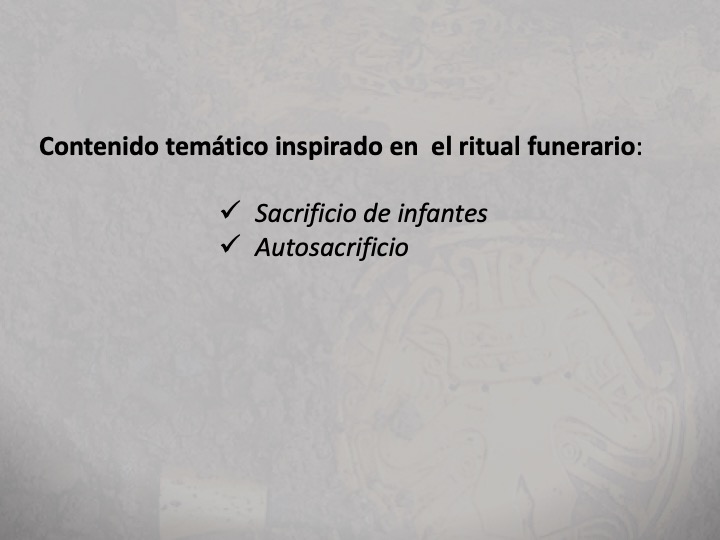 Contenido temático inspirado en  el ritual funerario:

✓ Sacrificio de infantes
✓ Autosacrificio